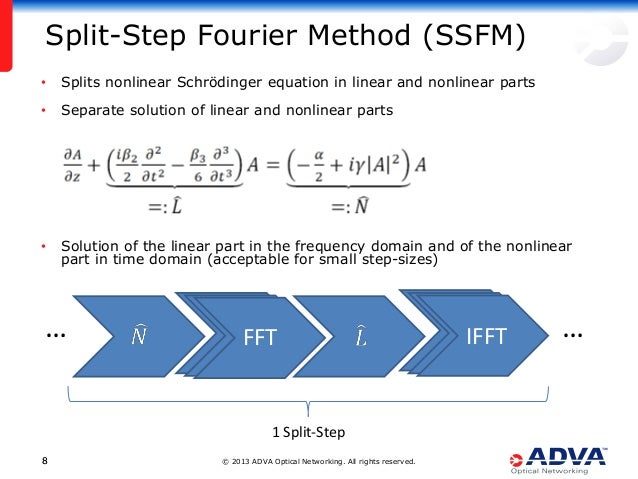 Split-Step Fourier Method (SSFM)

• Splits nonlinear Schrödinger equation in linear and nonlinear parts

• Separate solution of linear and nonlinear parts

$\frac{\partial A}{\partial z} + \underbrace{\left(\frac{i\beta_2}{2}\frac{\partial^2}{\partial t^2} - \frac{\beta_3}{6}\frac{\partial^3}{\partial t^3}\right)}_{=:\hat{L}} A = \underbrace{\left(-\frac{\alpha}{2} + i\gamma|A|^2\right)}_{=:\hat{N}} A$

• Solution of the linear part in the frequency domain and of the nonlinear part in time domain (acceptable for small step-sizes)

... $\hat{N}$ FFT $\hat{L}$ IFFT ...

1 Split-Step

8

© 2013 ADVA Optical Networking. All rights reserved.

ADVA Optical Networking